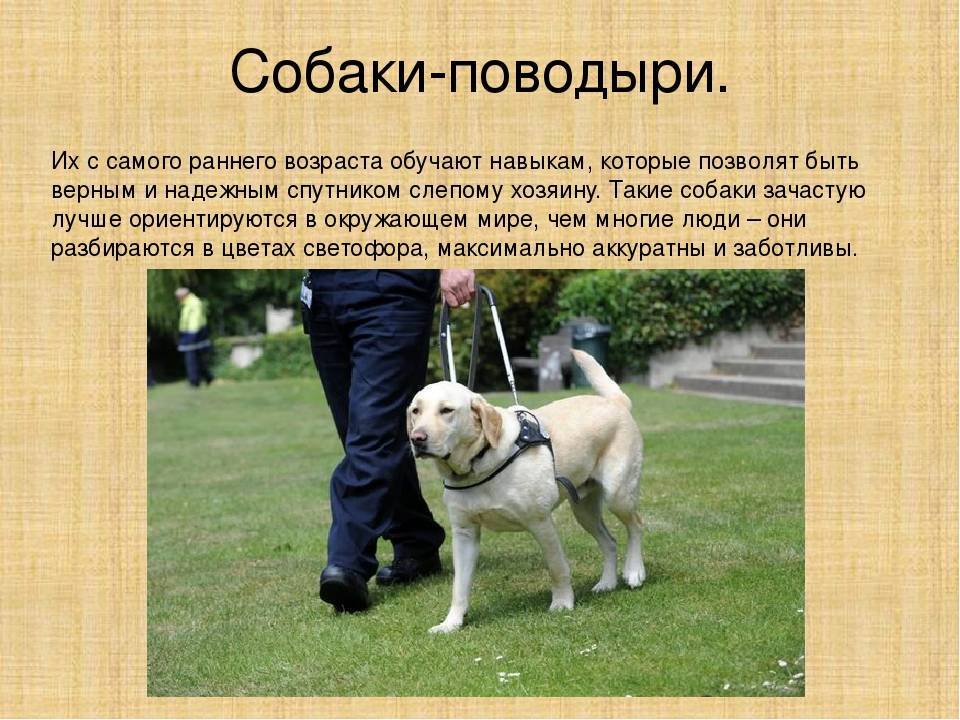 Собаки-поводыри.

Их с самого раннего возраста обучают навыкам, которые позволят быть верным и надежным спутником слепому хозяину. Такие собаки зачастую лучше ориентируются в окружающем мире, чем многие люди – они разбираются в цветах светофора, максимально аккуратны и заботливы.